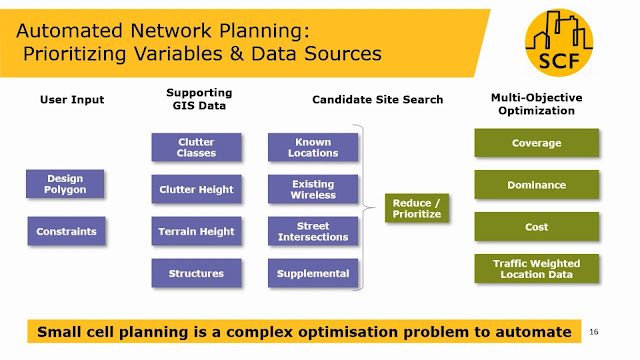 Automated Network Planning:
Prioritizing Variables & Data Sources

SCF

User Input

Design Polygon

Constraints

Supporting GIS Data

Clutter Classes

Clutter Height

Terrain Height

Structures

Candidate Site Search

Known Locations

Existing Wireless

Street Intersections

Supplemental

Reduce / Prioritize

Multi-Objective Optimization

Coverage

Dominance

Cost

Traffic Weighted Location Data

Small cell planning is a complex optimisation problem to automate

16